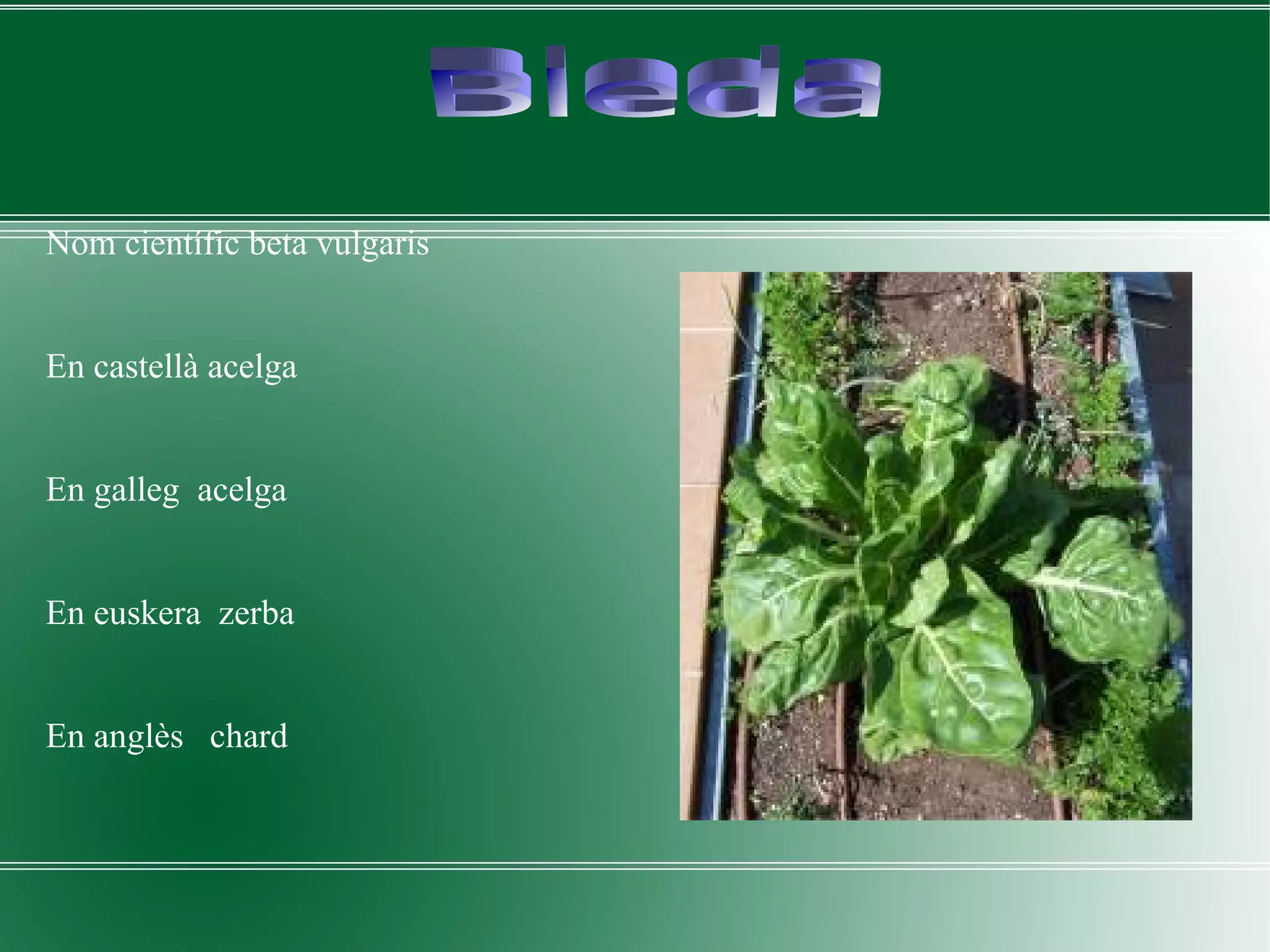 Bleda

Nom científic beta vulgaris

En castellà acelga

En galleg acelga

En euskera zerba

En anglès chard